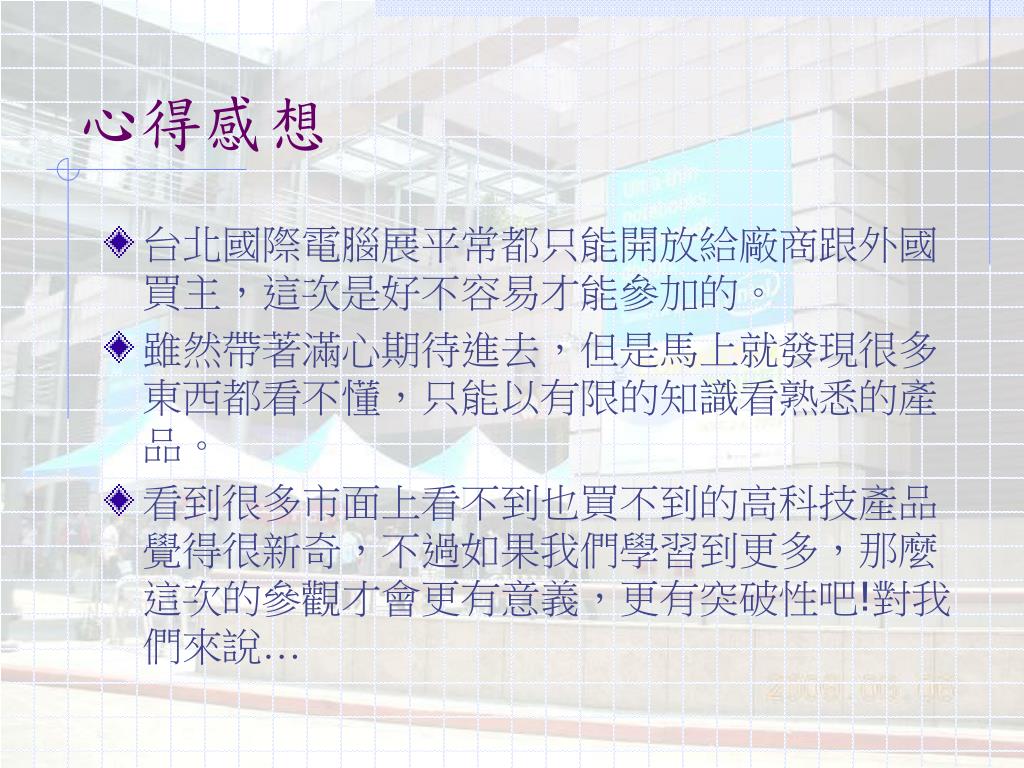 心得感想

台北國際電腦展平常都只能開放給廠商跟外國買主，這次是好不容易才能參加的。

雖然帶著滿心期待進去，但是馬上就發現很多東西都看不懂，只能以有限的知識看熟悉的產品。

看到很多市面上看不到也買不到的高科技產品覺得很新奇，不過如果我們學習到更多，那麼這次的參觀才會更有意義，更有突破性吧!對我們來說…